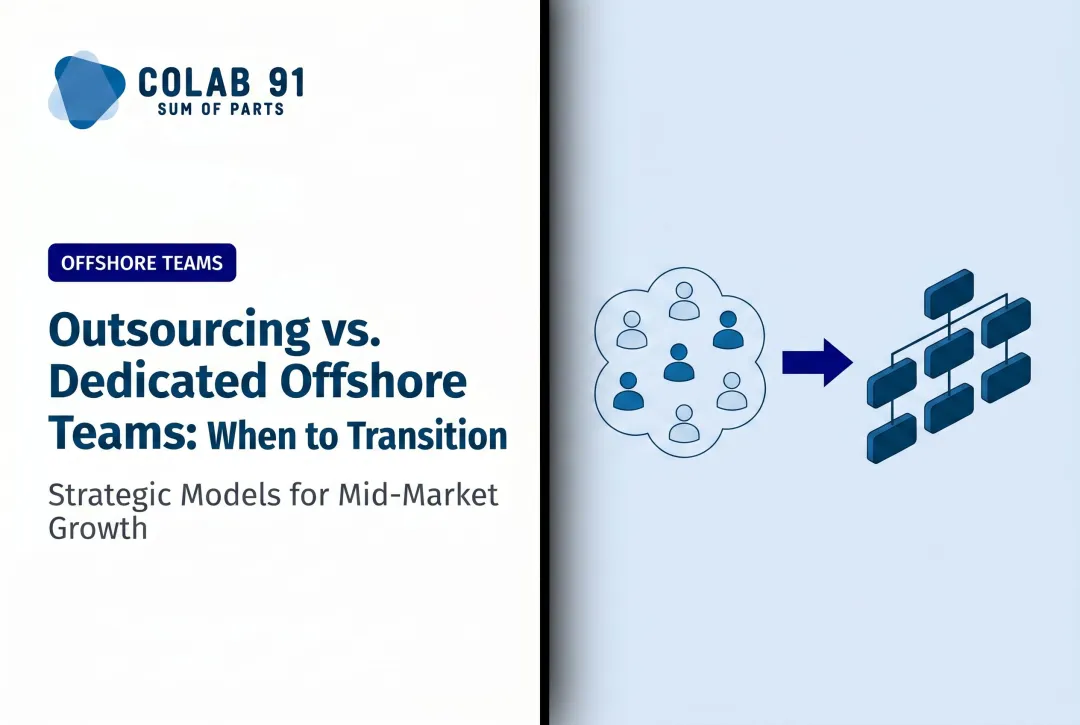 COLAB 91
SUM OF PARTS

OFFSHORE TEAMS

Outsourcing vs. Dedicated Offshore Teams: When to Transition

Strategic Models for Mid-Market Growth